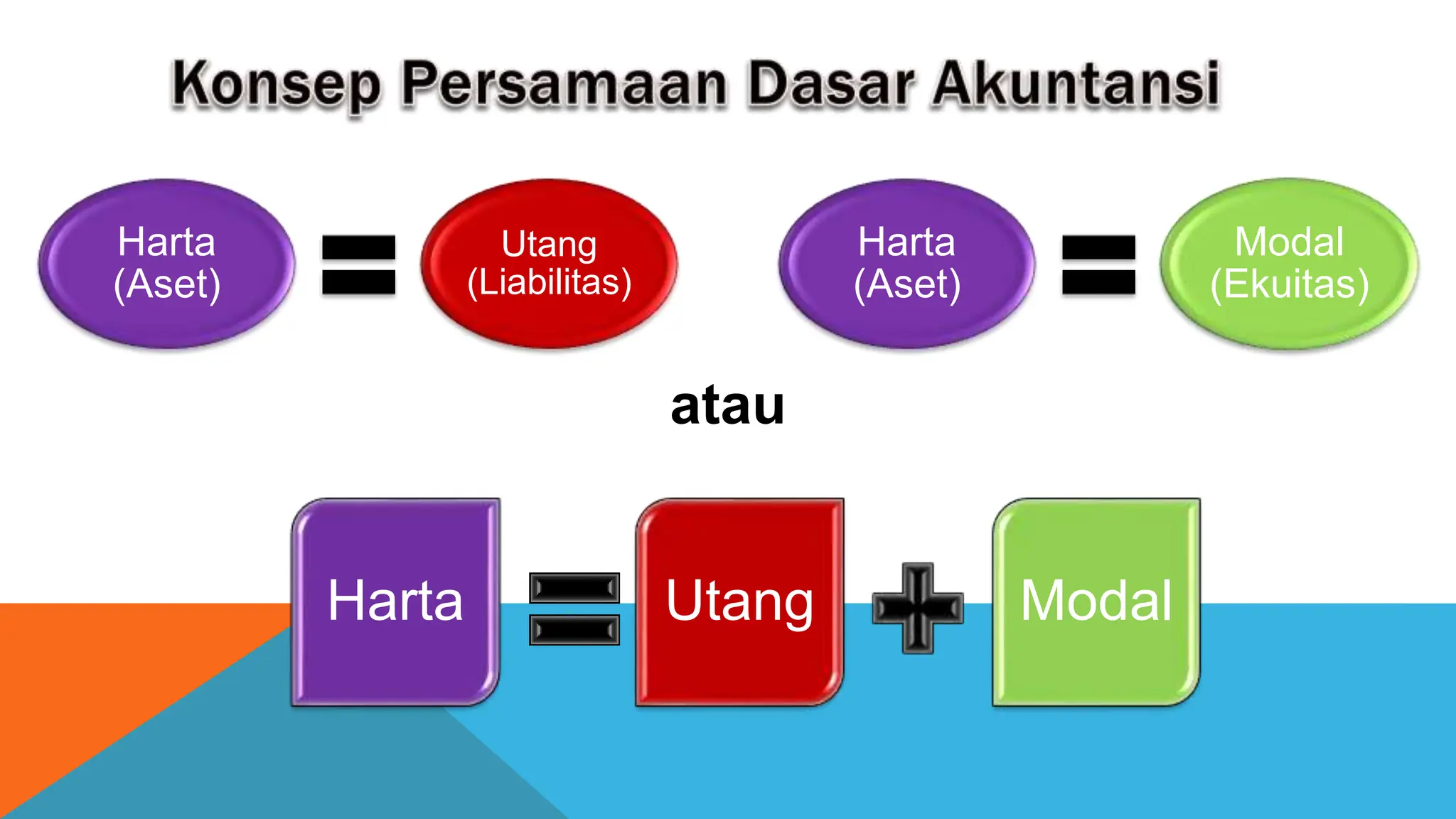 Konsep Persamaan Dasar Akuntansi

Harta (Aset) = Utang (Liabilitas)

Harta (Aset) = Modal (Ekuitas)

atau

Harta = Utang + Modal